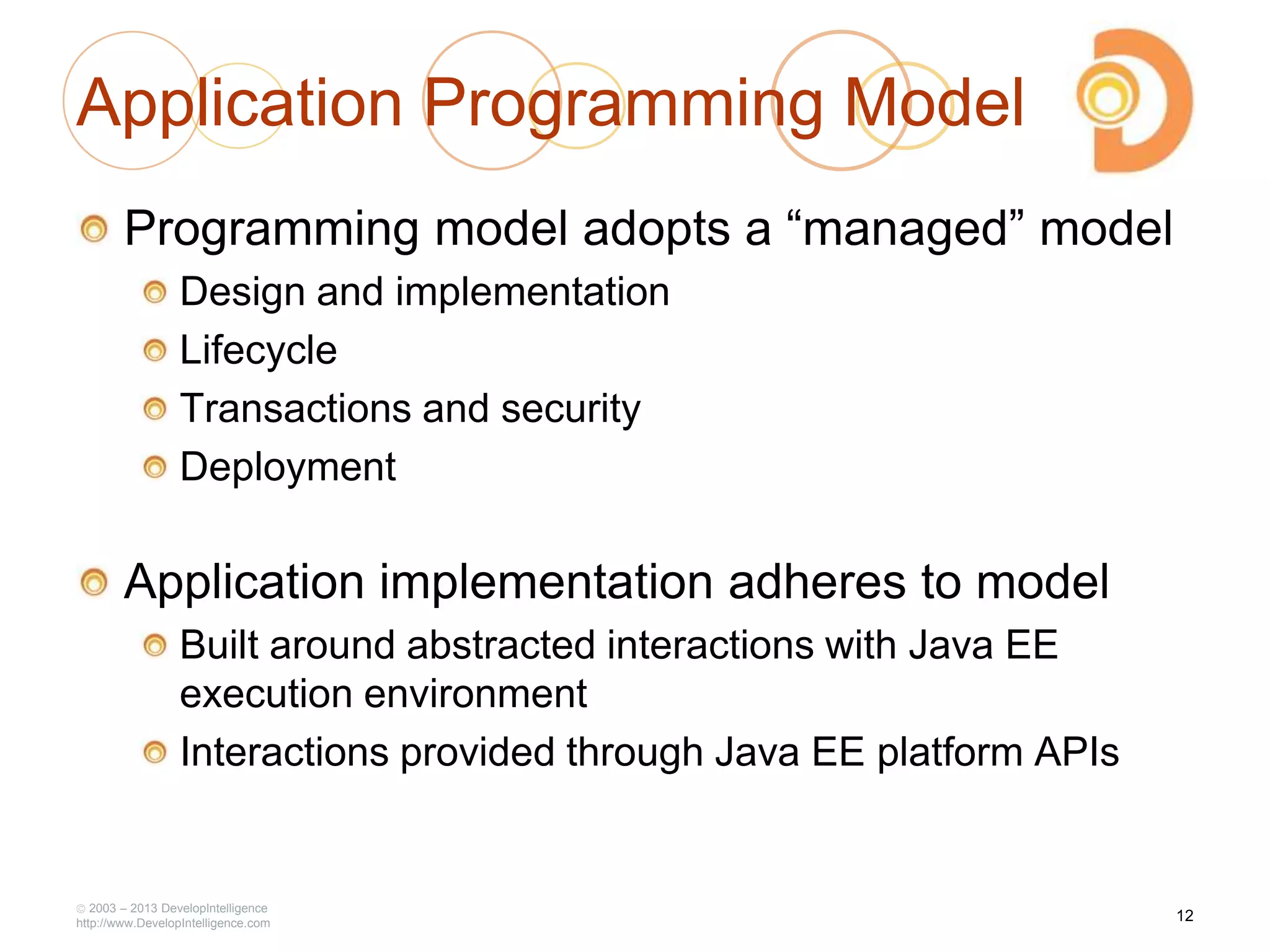 Application Programming Model

Programming model adopts a “managed” model

Design and implementation

Lifecycle

Transactions and security

Deployment

Application implementation adheres to model

Built around abstracted interactions with Java EE execution environment

Interactions provided through Java EE platform APIs

© 2003 – 2013 DevelopIntelligence
http://www.DevelopIntelligence.com

12